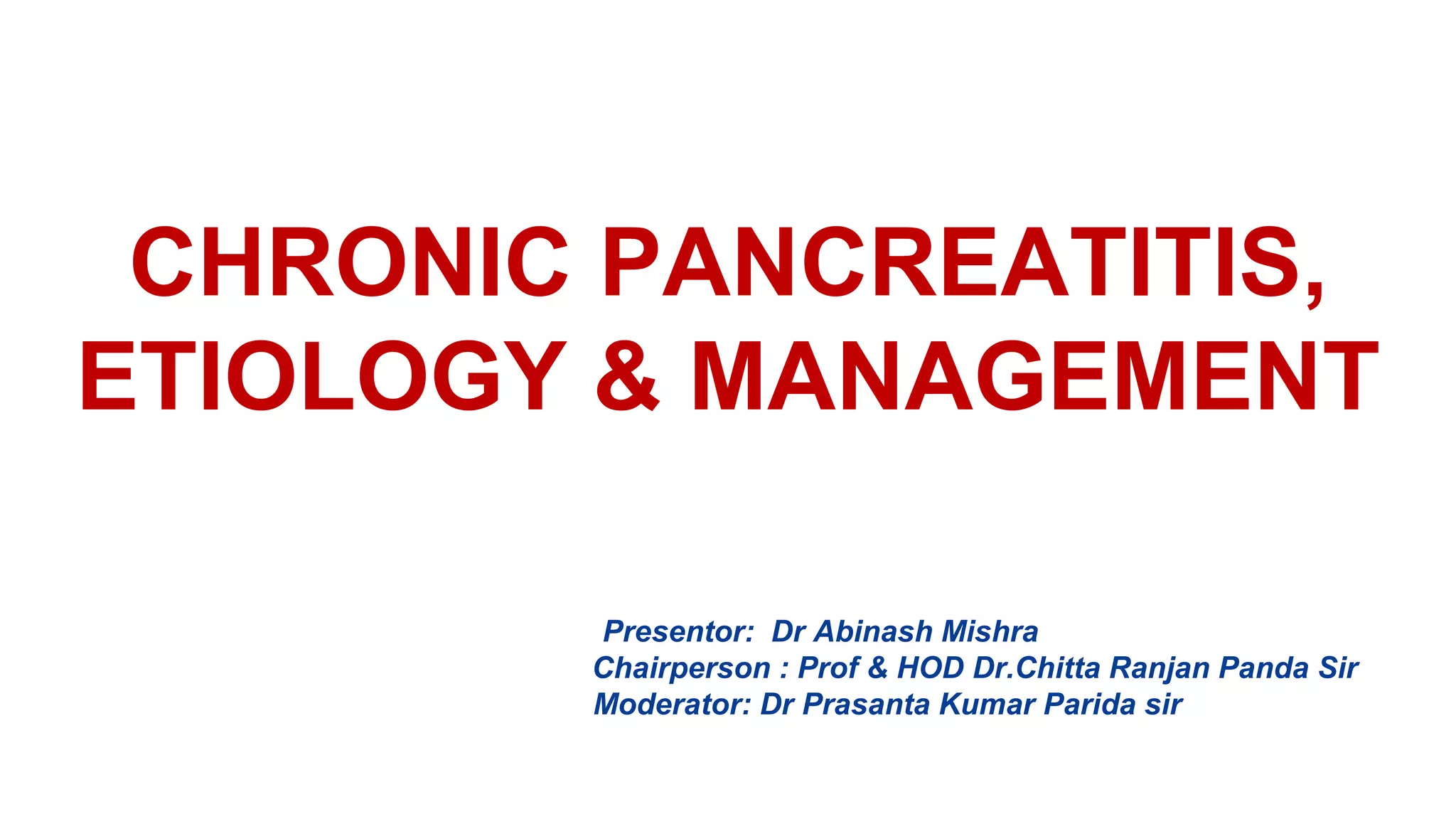 CHRONIC PANCREATITIS, ETIOLOGY & MANAGEMENT

Presentor: Dr Abinash Mishra
Chairperson : Prof & HOD Dr.Chitta Ranjan Panda Sir
Moderator: Dr Prasanta Kumar Parida sir